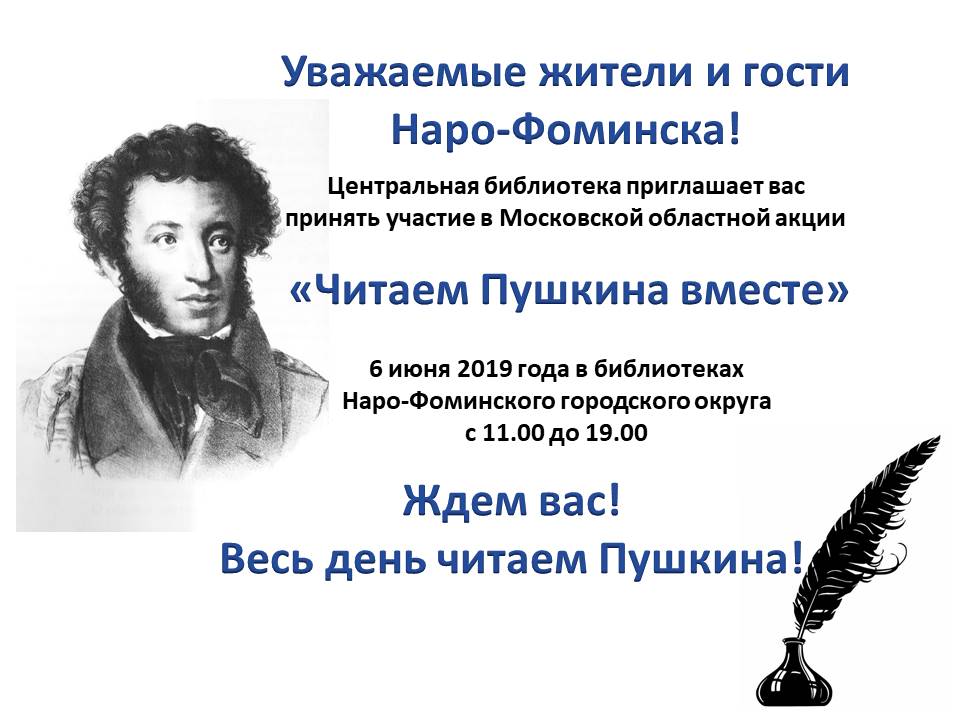 Уважаемые жители и гости Наро-Фоминска!

Центральная библиотека приглашает вас принять участие в Московской областной акции

«Читаем Пушкина вместе»

6 июня 2019 года в библиотеках Наро-Фоминского городского округа с 11.00 до 19.00

Ждем вас!
Весь день читаем Пушкина!